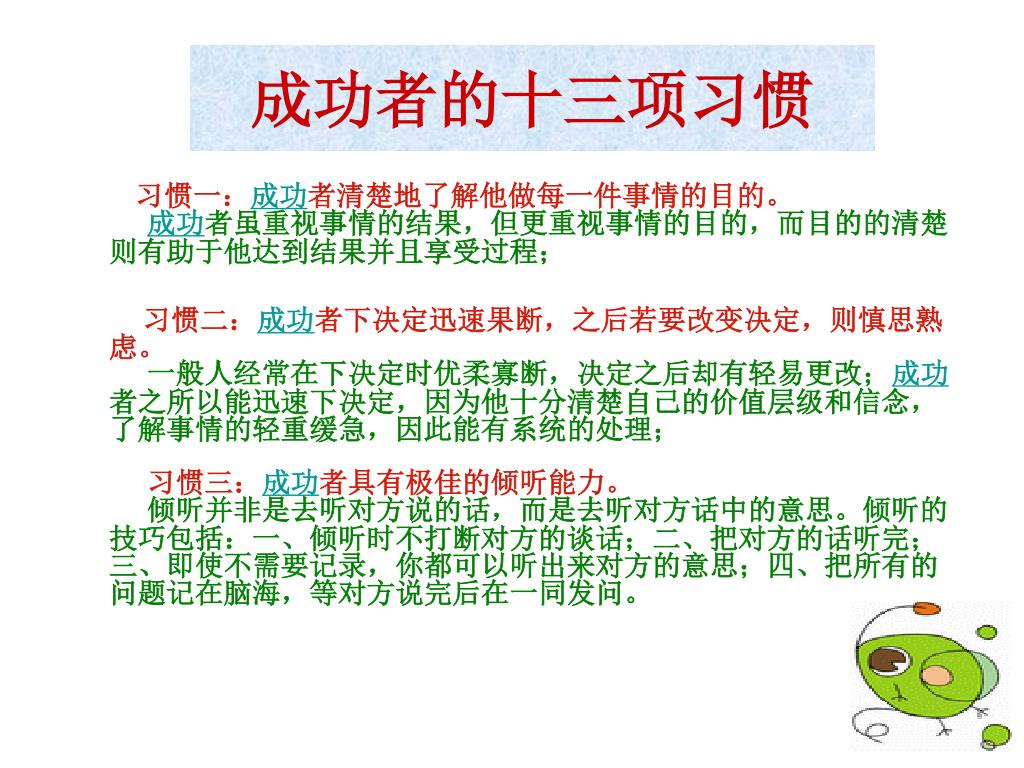 成功者的十三项习惯

习惯一：成功者清楚地了解他做每一件事情的目的。
成功者虽重视事情的结果，但更重视事情的目的，而目的的清楚则有助于他达到结果并且享受过程；

习惯二：成功者下决定迅速果断，之后若要改变决定，则慎思熟虑。
一般人经常在下决定时优柔寡断，决定之后却有轻易更改；成功者之所以能迅速下决定，因为他十分清楚自己的价值层级和信念，了解事情的轻重缓急，因此能有系统的处理；

习惯三：成功者具有极佳的倾听能力。
倾听并非是去听对方说的话，而是去听对方话中的意思。倾听的技巧包括：一、倾听时不打断对方的谈话；二、把对方的话听完；三、即使不需要记录，你都可以听出来对方的意思；四、把所有的问题记在脑海，等对方说完后在一同发问。